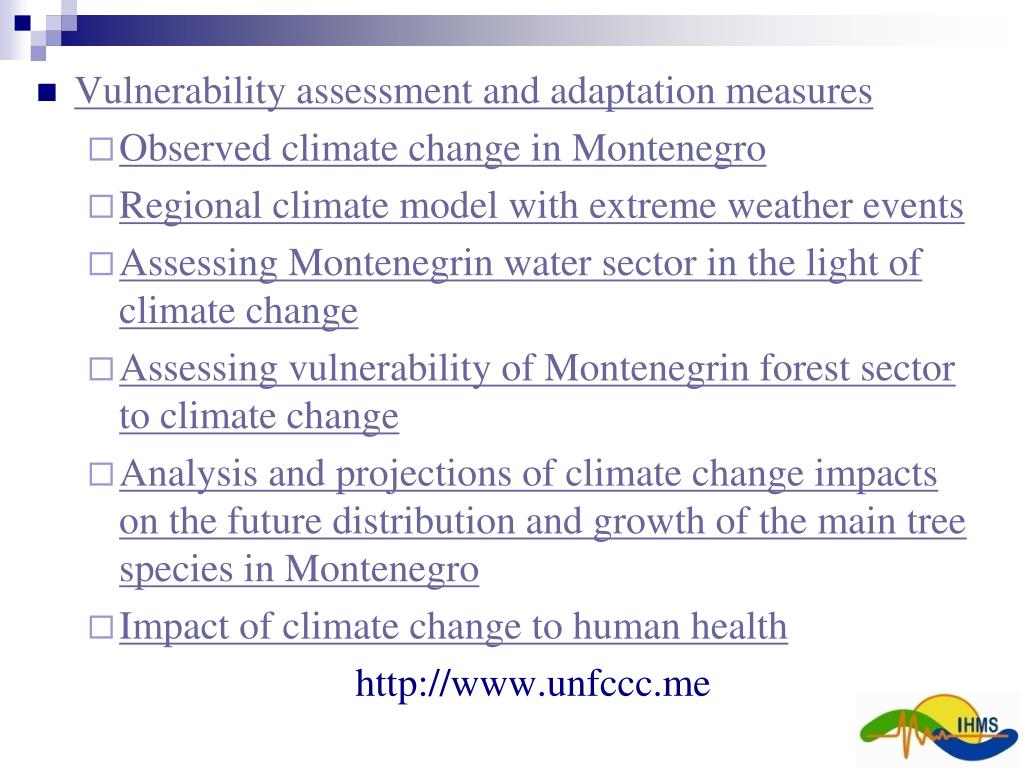 Vulnerability assessment and adaptation measures

Observed climate change in Montenegro

Regional climate model with extreme weather events

Assessing Montenegrin water sector in the light of climate change

Assessing vulnerability of Montenegrin forest sector to climate change

Analysis and projections of climate change impacts on the future distribution and growth of the main tree species in Montenegro

Impact of climate change to human health

http://www.unfccc.me

IHMS